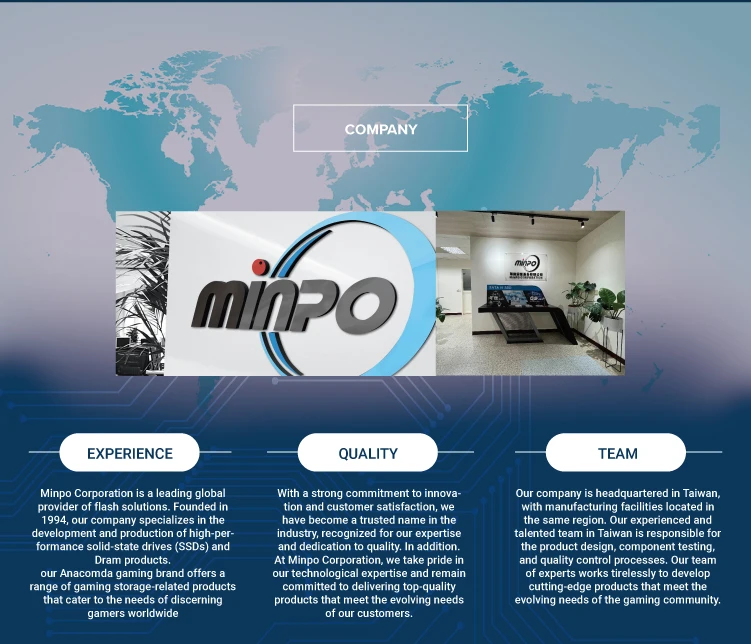 COMPANY

minpo

minpo

EXPERIENCE

Minpo Corporation is a leading global provider of flash solutions. Founded in 1994, our company specializes in the development and production of high-performance solid-state drives (SSDs) and Dram products.
our Anacomda gaming brand offers a range of gaming storage-related products that cater to the needs of discerning gamers worldwide

QUALITY

With a strong commitment to innovation and customer satisfaction, we have become a trusted name in the industry, recognized for our expertise and dedication to quality. In addition. At Minpo Corporation, we take pride in our technological expertise and remain committed to delivering top-quality products that meet the evolving needs of our customers.

TEAM

Our company is headquartered in Taiwan, with manufacturing facilities located in the same region. Our experienced and talented team in Taiwan is responsible for the product design, component testing, and quality control processes. Our team of experts works tirelessly to develop cutting-edge products that meet the evolving needs of the gaming community.